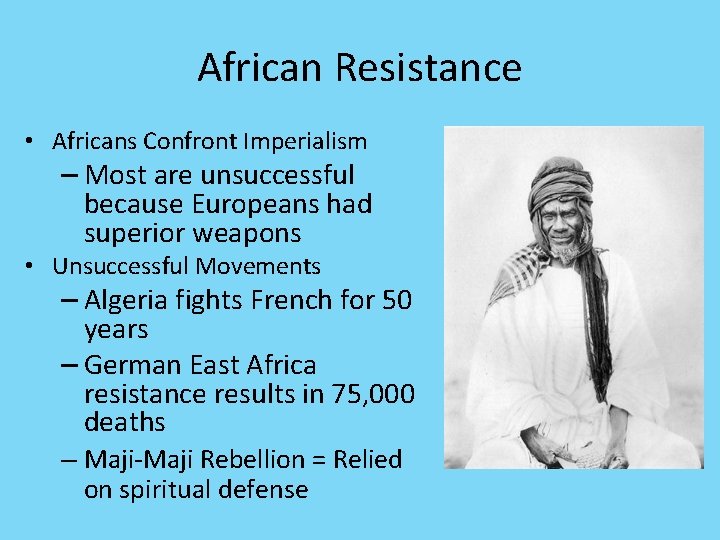 African Resistance

• Africans Confront Imperialism
  – Most are unsuccessful because Europeans had superior weapons
• Unsuccessful Movements
  – Algeria fights French for 50 years
  – German East Africa resistance results in 75,000 deaths
  – Maji-Maji Rebellion = Relied on spiritual defense